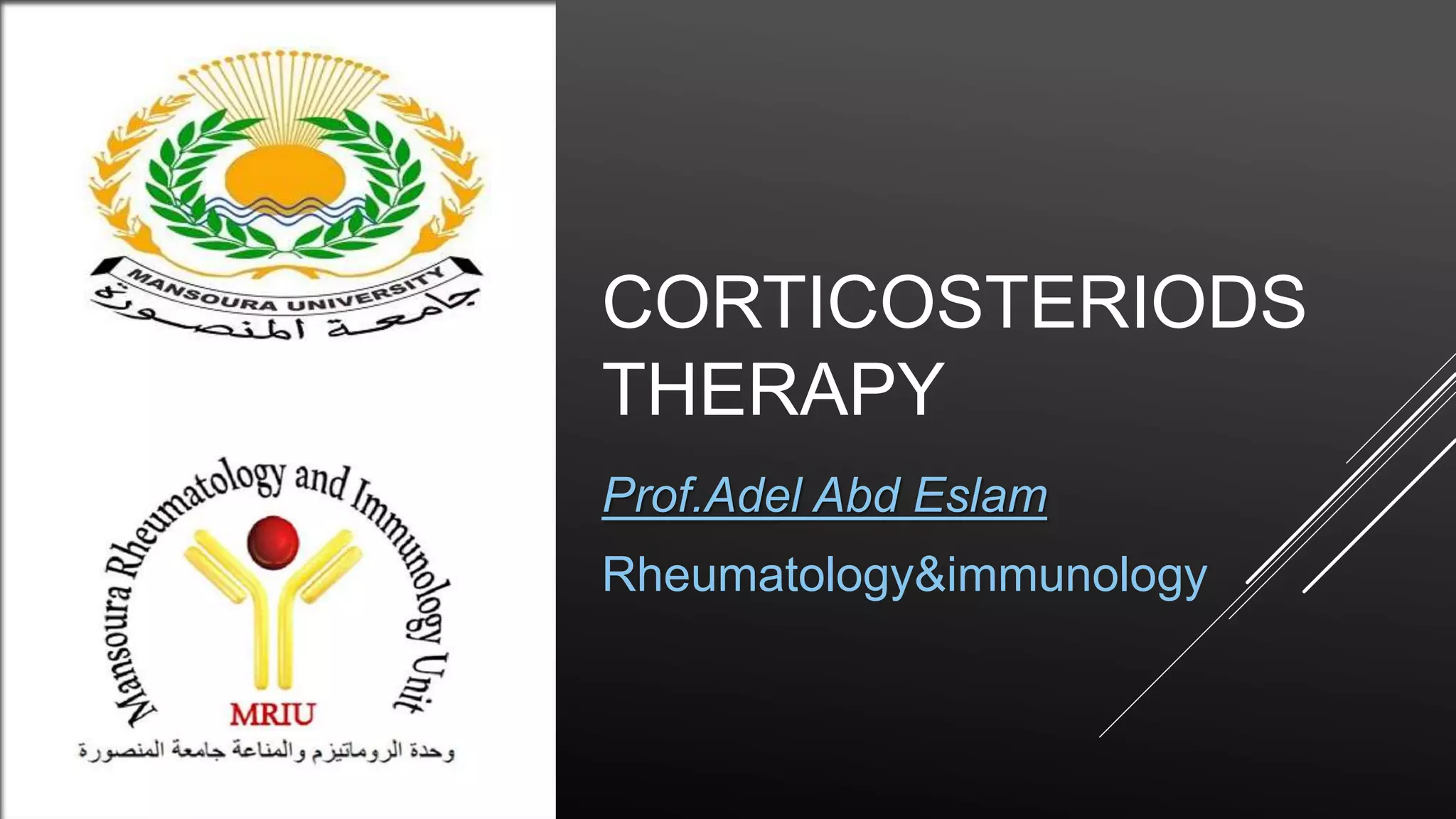 MANSOURA UNIVERSITY
جامعة المنصورة

Mansoura Rheumatology and Immunology Unit
MRIU
وحدة الروماتيزم والمناعة جامعة المنصورة

CORTICOSTERIODS THERAPY

Prof.Adel Abd Eslam

Rheumatology&immunology